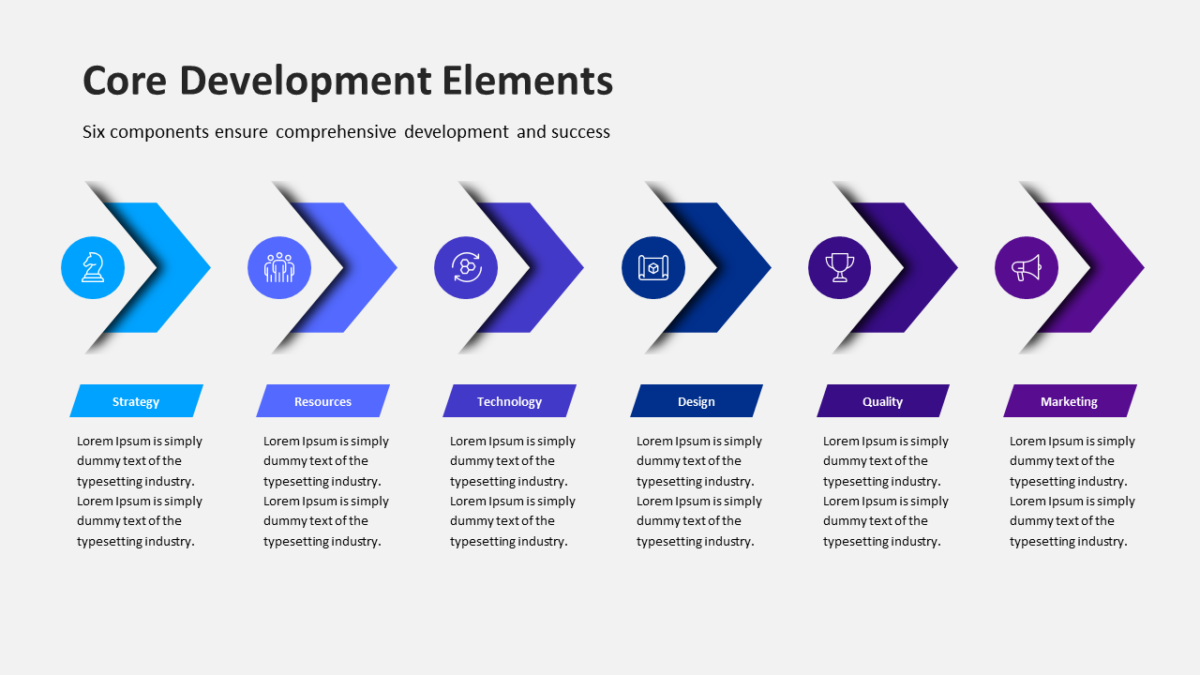 Core Development Elements

Six components ensure comprehensive development and success

Strategy

Lorem Ipsum is simply dummy text of the typesetting industry. Lorem Ipsum is simply dummy text of the typesetting industry.

Resources

Lorem Ipsum is simply dummy text of the typesetting industry. Lorem Ipsum is simply dummy text of the typesetting industry.

Technology

Lorem Ipsum is simply dummy text of the typesetting industry. Lorem Ipsum is simply dummy text of the typesetting industry.

Design

Lorem Ipsum is simply dummy text of the typesetting industry. Lorem Ipsum is simply dummy text of the typesetting industry.

Quality

Lorem Ipsum is simply dummy text of the typesetting industry. Lorem Ipsum is simply dummy text of the typesetting industry.

Marketing

Lorem Ipsum is simply dummy text of the typesetting industry. Lorem Ipsum is simply dummy text of the typesetting industry.